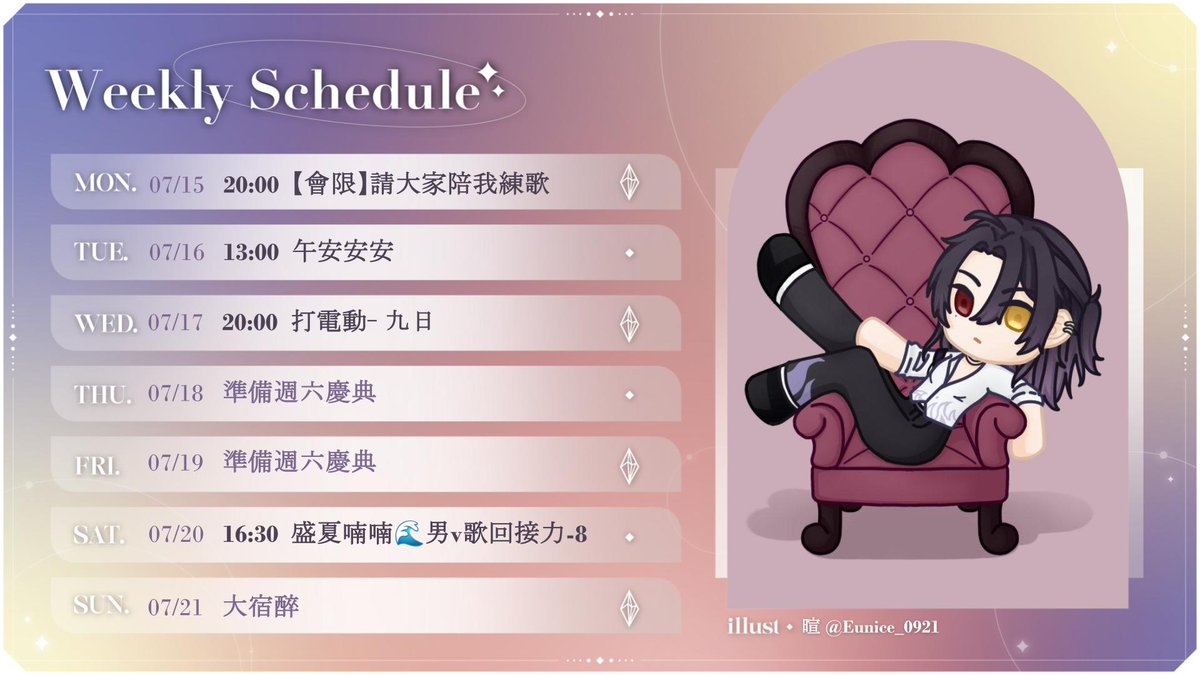 Weekly Schedule

MON. 07/15 20:00【會限】請大家陪我練歌

TUE. 07/16 13:00 午安安安

WED. 07/17 20:00 打電動- 九日

THU. 07/18 準備週六慶典

FRI. 07/19 準備週六慶典

SAT. 07/20 16:30 盛夏喃喃🌊男v歌回接力-8

SUN. 07/21 大宿醉

illust • 暄 @Eunice_0921